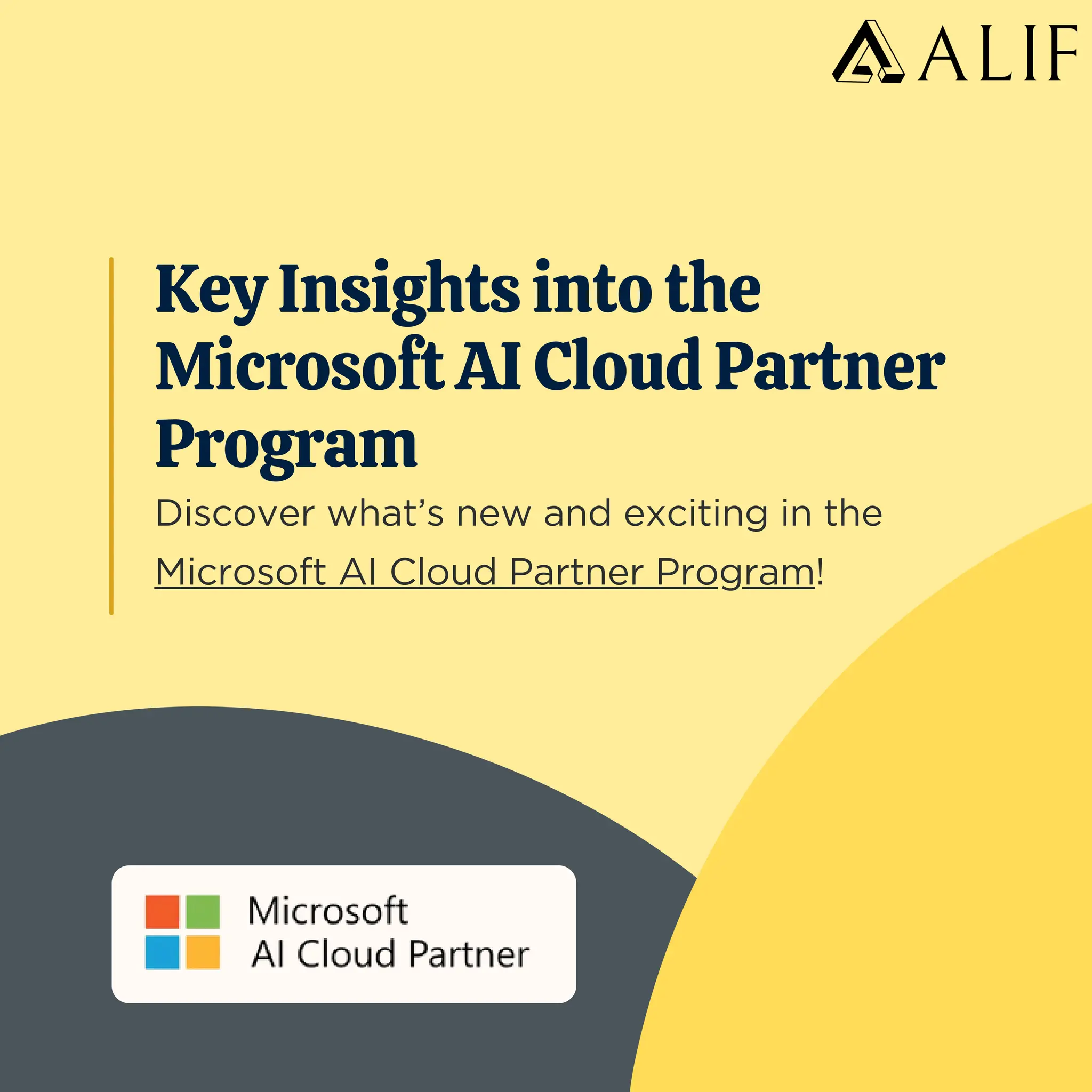 ALIF

Key Insights into the Microsoft AI Cloud Partner Program

Discover what's new and exciting in the Microsoft AI Cloud Partner Program!

Microsoft
AI Cloud Partner